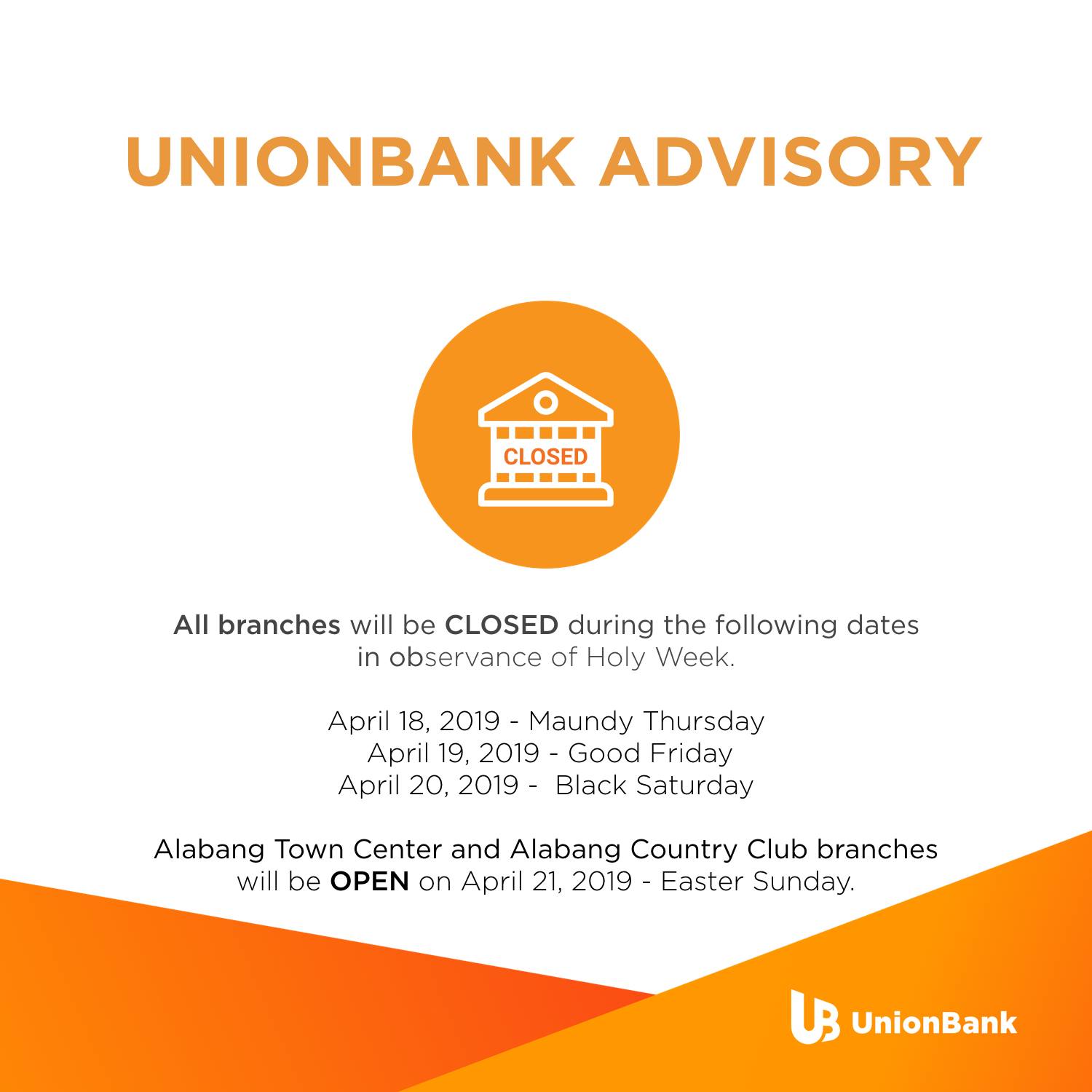 UNIONBANK ADVISORY

CLOSED

All branches will be CLOSED during the following dates in observance of Holy Week.

April 18, 2019 - Maundy Thursday
April 19, 2019 - Good Friday
April 20, 2019 - Black Saturday

Alabang Town Center and Alabang Country Club branches will be OPEN on April 21, 2019 - Easter Sunday.

UB UnionBank